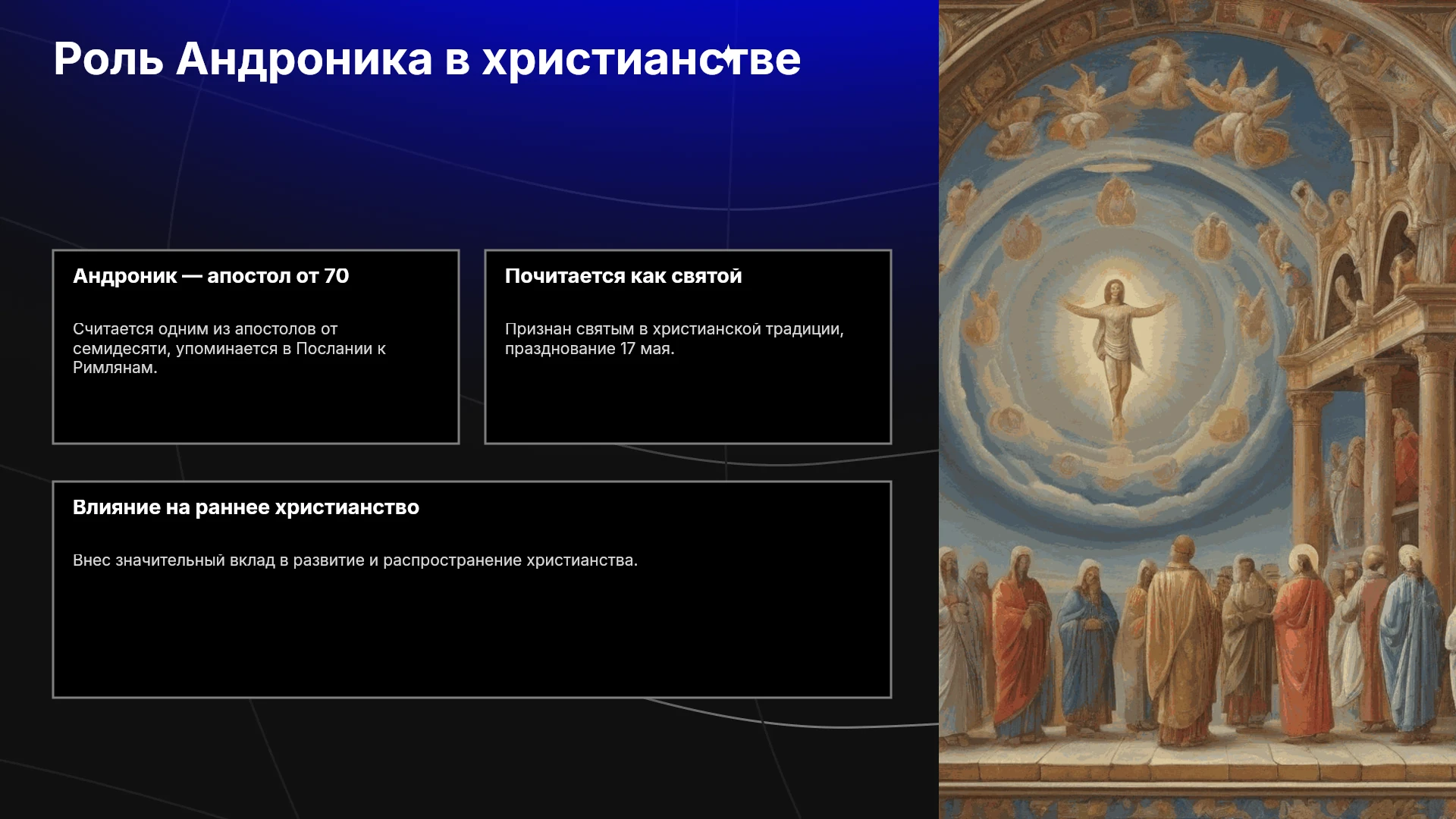 Роль Андроника в христианстве

Андроник — апостол от 70

Считается одним из апостолов от семидесяти, упоминается в Послании к Римлянам.

Почитается как святой

Признан святым в христианской традиции, празднование 17 мая.

Влияние на раннее христианство

Внес значительный вклад в развитие и распространение христианства.